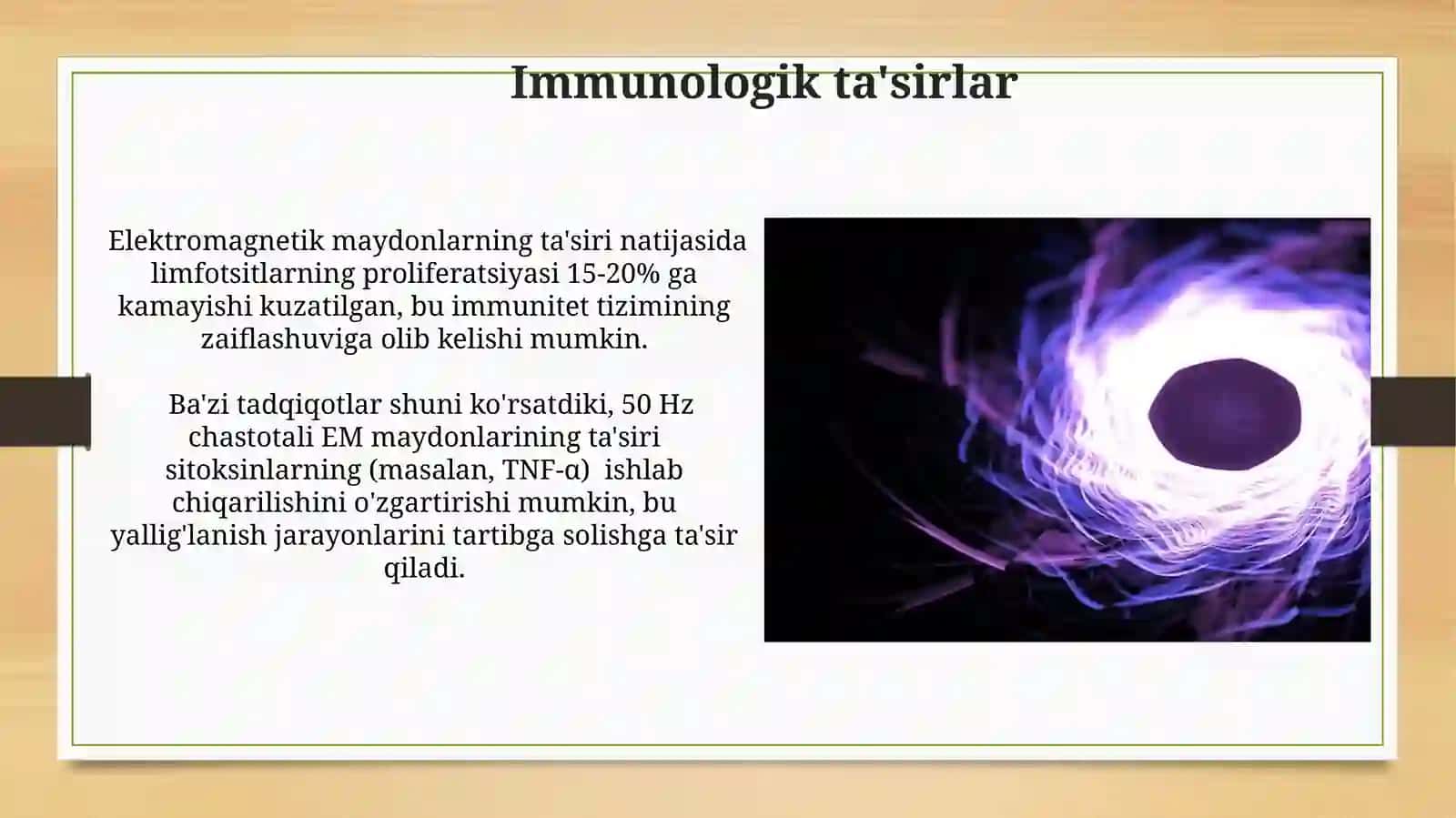 Immunologik ta'sirlar

Elektromagnetik maydonlarning ta'siri natijasida limfotsitlarning proliferatsiyasi 15-20% ga kamayishi kuzatilgan, bu immunitet tizimining zaiflashuviga olib kelishi mumkin.

Ba'zi tadqiqotlar shuni ko'rsatdiki, 50 Hz chastotali EM maydonlarining ta'siri sitoksinlarning (masalan, TNF-α) ishlab chiqarilishini o'zgartirishi mumkin, bu yallig'lanish jarayonlarini tartibga solishga ta'sir qiladi.